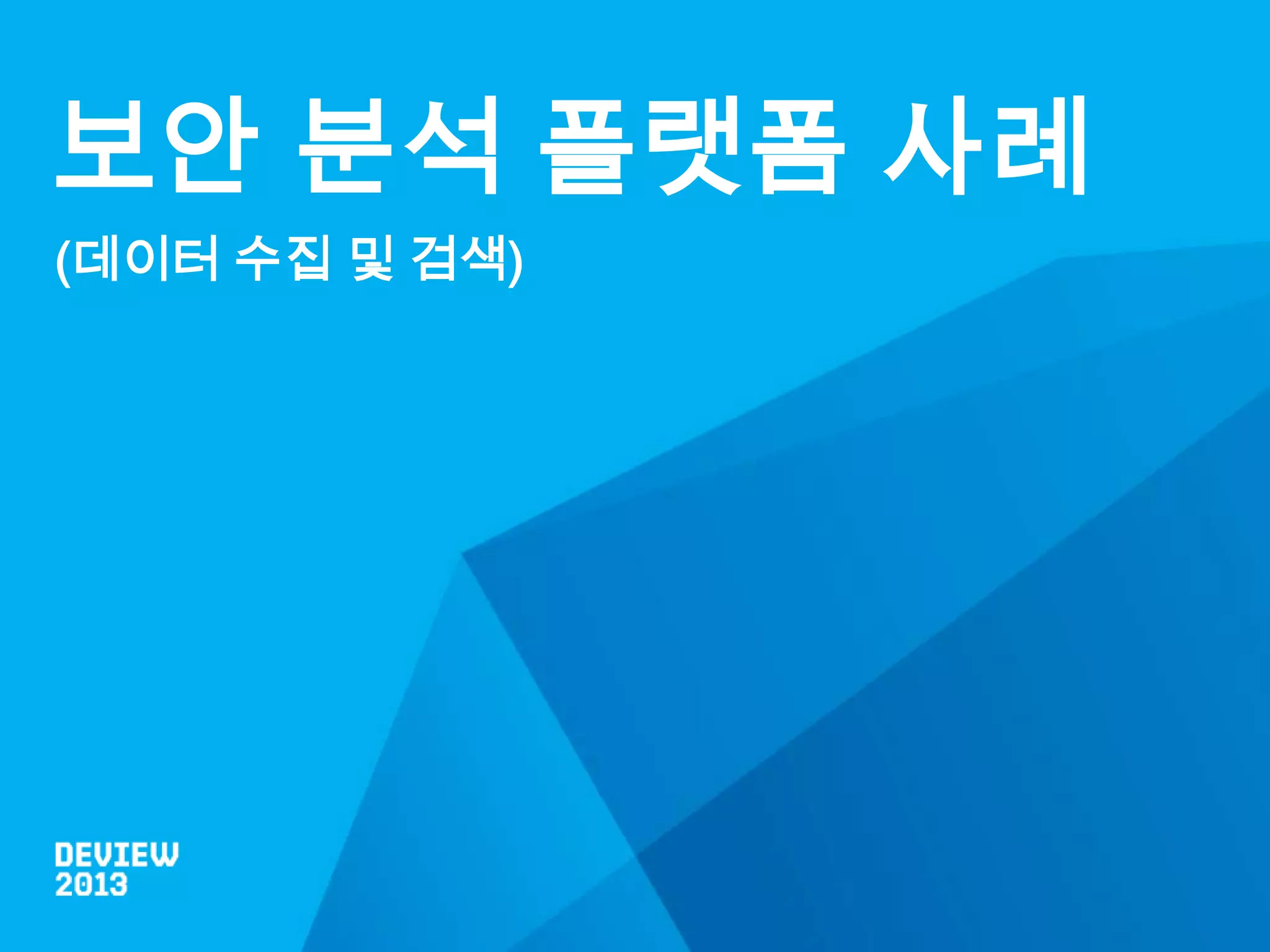 보안 분석 플랫폼 사례

(데이터 수집 및 검색)

DEVIEW
2013